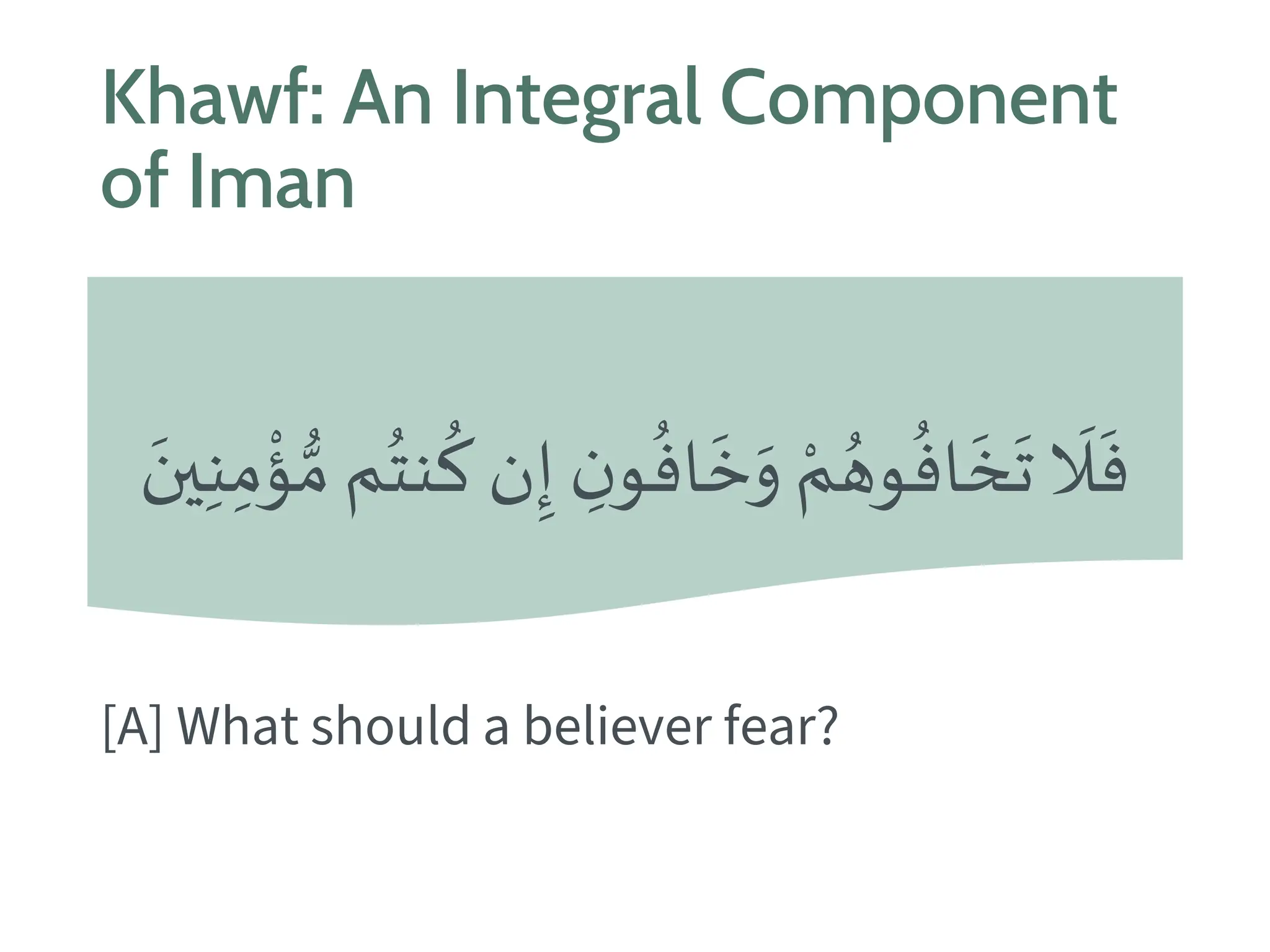 Khawf: An Integral Component of Iman

فَلَا تَخَافُوهُمْ وَخَافُونِ إِن كُنتُم مُّؤْمِنِينَ

[A] What should a believer fear?